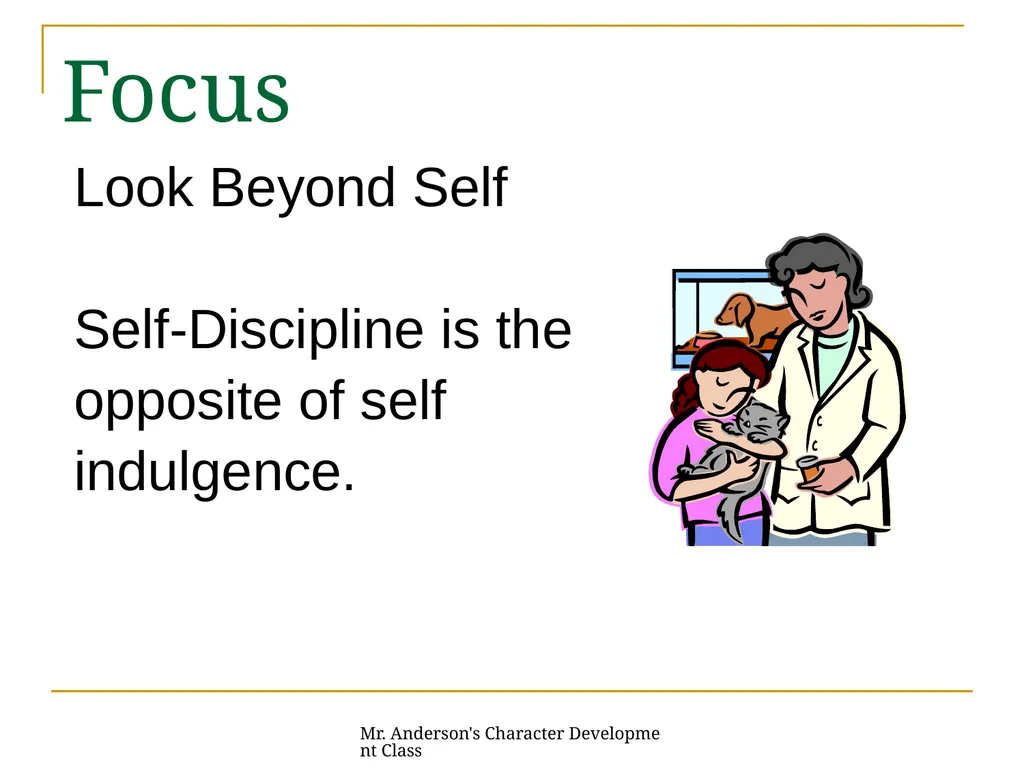 Focus

Look Beyond Self

Self-Discipline is the opposite of self indulgence.

Mr. Anderson's Character Development Class